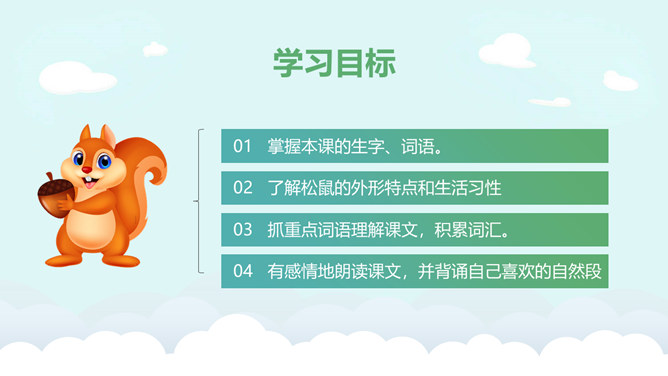 学习目标

01 掌握本课的生字、词语。

02 了解松鼠的外形特点和生活习性

03 抓重点词语理解课文，积累词汇。

04 有感情地朗读课文，并背诵自己喜欢的自然段